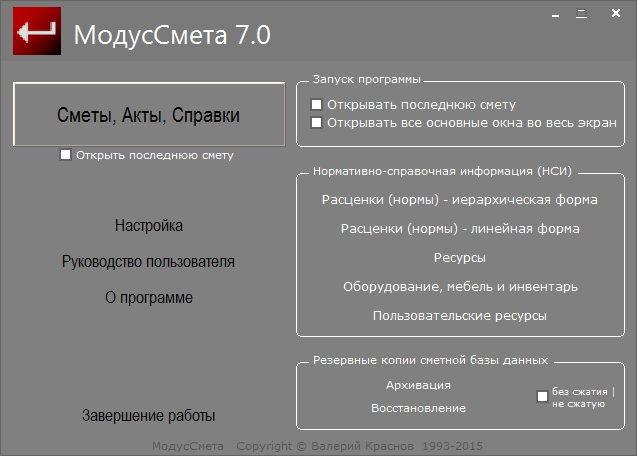 МодусСмета 7.0

Сметы, Акты, Справки

Открыть последнюю смету

Настройка

Руководство пользователя

О программе

Завершение работы

Запуск программы

Открывать последнюю смету

Открывать все основные окна во весь экран

Нормативно-справочная информация (НСИ)

Расценки (нормы) - иерархическая форма

Расценки (нормы) - линейная форма

Ресурсы

Оборудование, мебель и инвентарь

Пользовательские ресурсы

Резервные копии сметной базы данных

Архивация

Восстановление

без сжатия | не сжатую

МодусСмета Copyright © Валерий Краснов 1993-2015